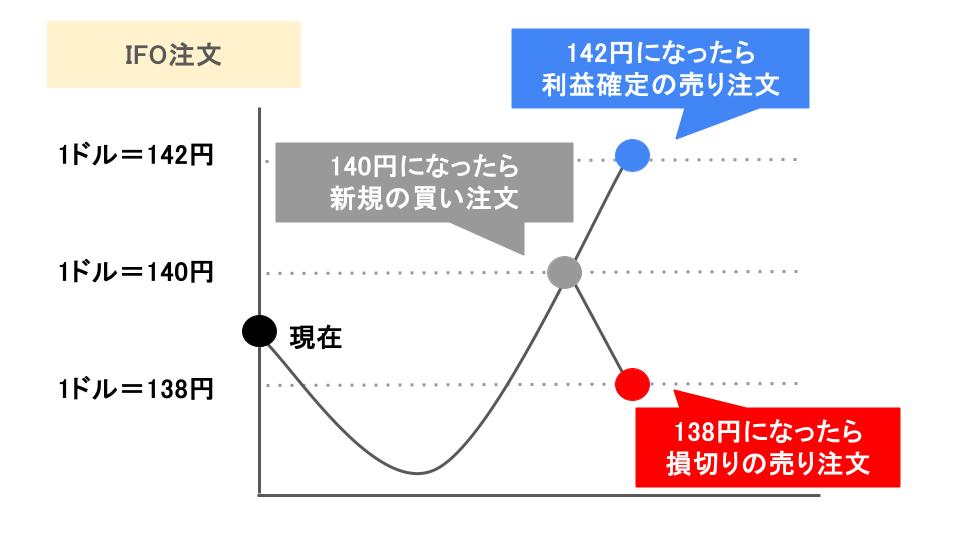 IFO注文

142円になったら
利益確定の売り注文

1ドル＝142円

140円になったら
新規の買い注文

1ドル＝140円

現在

1ドル＝138円

138円になったら
損切りの売り注文